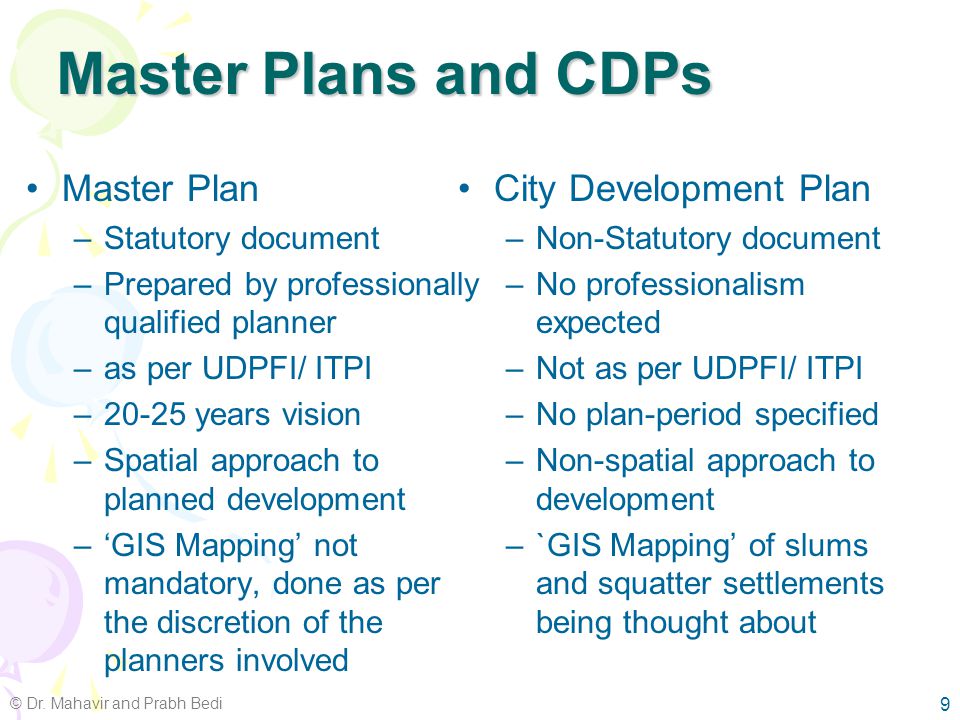 Master Plans and CDPs

• Master Plan
– Statutory document
– Prepared by professionally qualified planner
– as per UDPFI/ ITPI
– 20-25 years vision
– Spatial approach to planned development
– ‘GIS Mapping’ not mandatory, done as per the discretion of the planners involved

• City Development Plan
– Non-Statutory document
– No professionalism expected
– Not as per UDPFI/ ITPI
– No plan-period specified
– Non-spatial approach to development
– `GIS Mapping’ of slums and squatter settlements being thought about

© Dr. Mahavir and Prabh Bedi

9